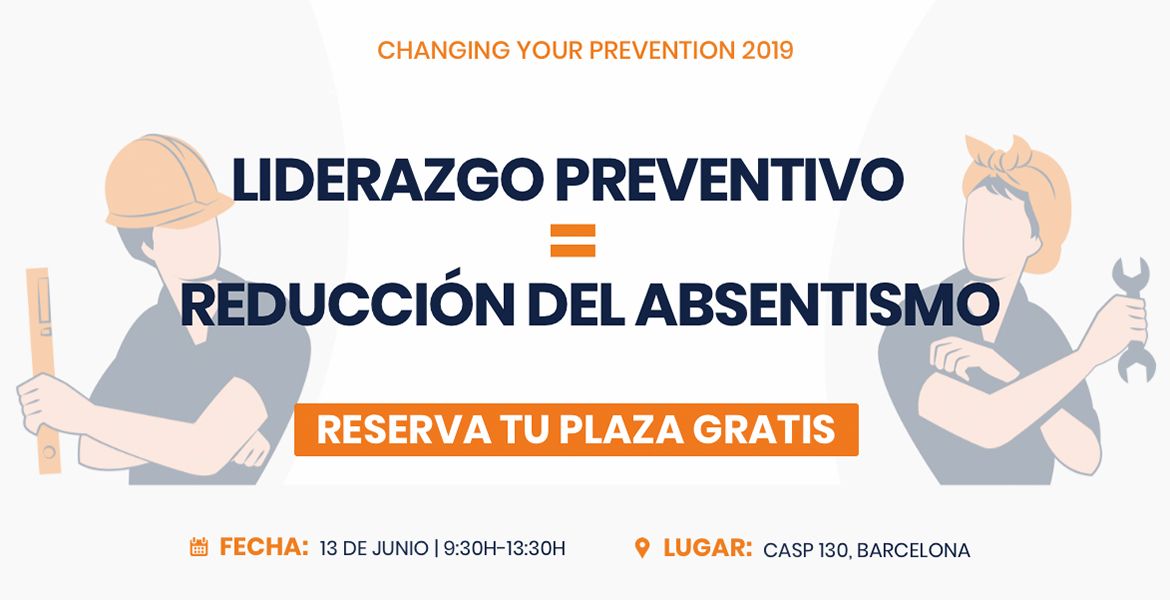 CHANGING YOUR PREVENTION 2019

LIDERAZGO PREVENTIVO
=
REDUCCIÓN DEL ABSENTISMO

RESERVA TU PLAZA GRATIS

FECHA: 13 DE JUNIO | 9:30H-13:30H

LUGAR: CASP 130, BARCELONA